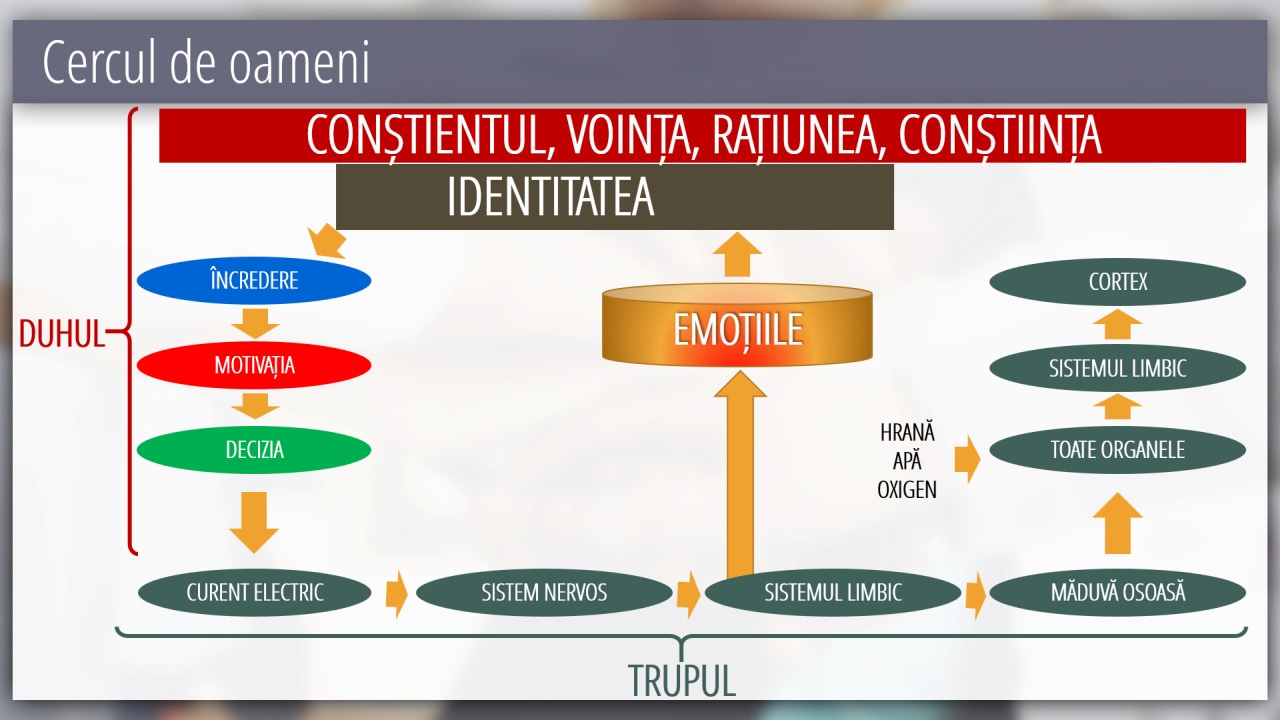 Cercul de oameni

CONȘTIENTUL, VOINȚA, RAȚIUNEA, CONȘTIINȚA

IDENTITATEA

DUHUL

ÎNCREDERE

MOTIVAȚIA

DECIZIA

EMOȚIILE

CORTEX

SISTEMUL LIMBIC

HRANĂ
APĂ
OXIGEN

TOATE ORGANELE

CURENT ELECTRIC

SISTEM NERVOS

SISTEMUL LIMBIC

MĂDUVĂ OSOASĂ

TRUPUL